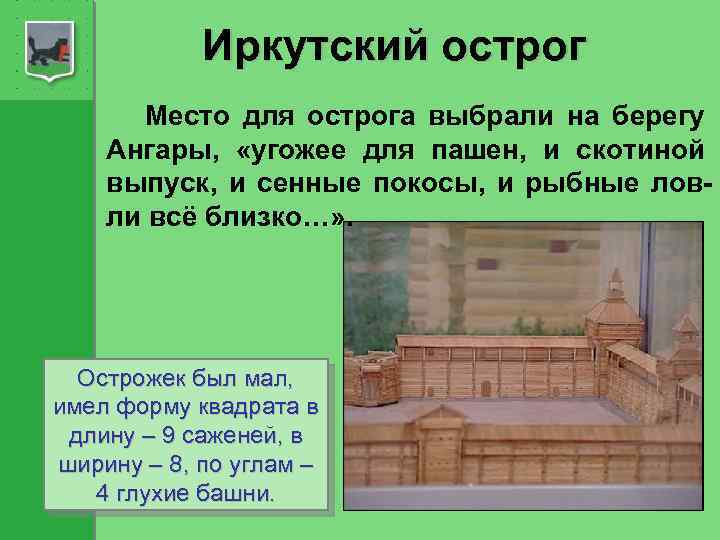 Иркутский острог

Место для острога выбрали на берегу Ангары, «угожее для пашен, и скотиной выпуск, и сенные покосы, и рыбные ловли всё близко…».

Острожек был мал, имел форму квадрата в длину – 9 саженей, в ширину – 8, по углам – 4 глухие башни.